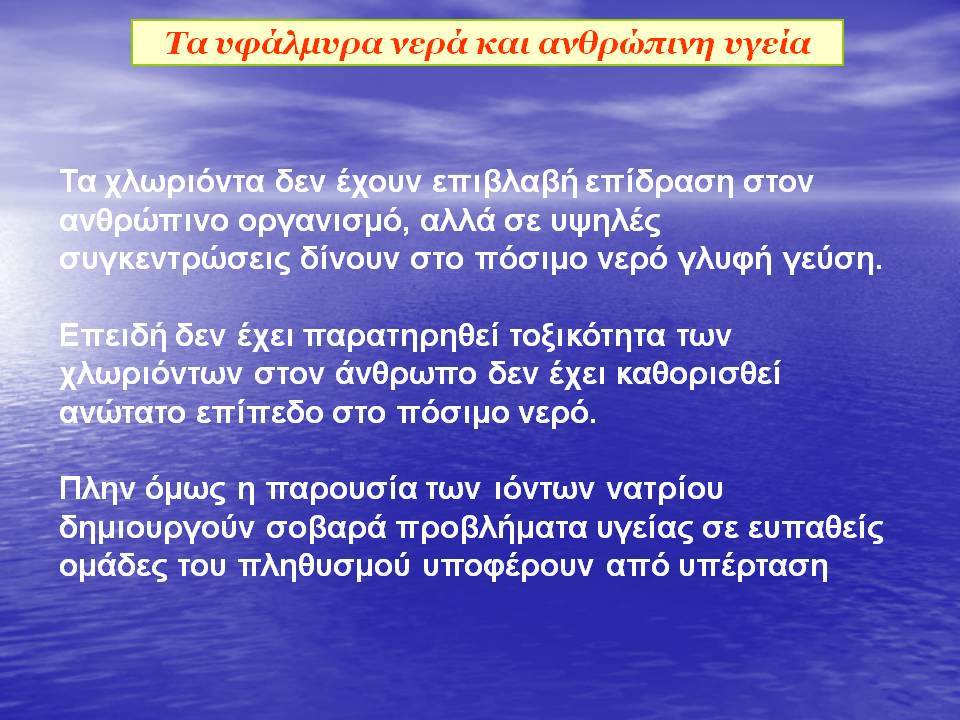 Τα υφάλμυρα νερά και ανθρώπινη υγεία

Τα χλωριόντα δεν έχουν επιβλαβή επίδραση στον ανθρώπινο οργανισμό, αλλά σε υψηλές συγκεντρώσεις δίνουν στο πόσιμο νερό γλυφή γεύση.

Επειδή δεν έχει παρατηρηθεί τοξικότητα των χλωριόντων στον άνθρωπο δεν έχει καθορισθεί ανώτατο επίπεδο στο πόσιμο νερό.

Πλην όμως η παρουσία των ιόντων νατρίου δημιουργούν σοβαρά προβλήματα υγείας σε ευπαθείς ομάδες του πληθυσμού υποφέρουν από υπέρταση